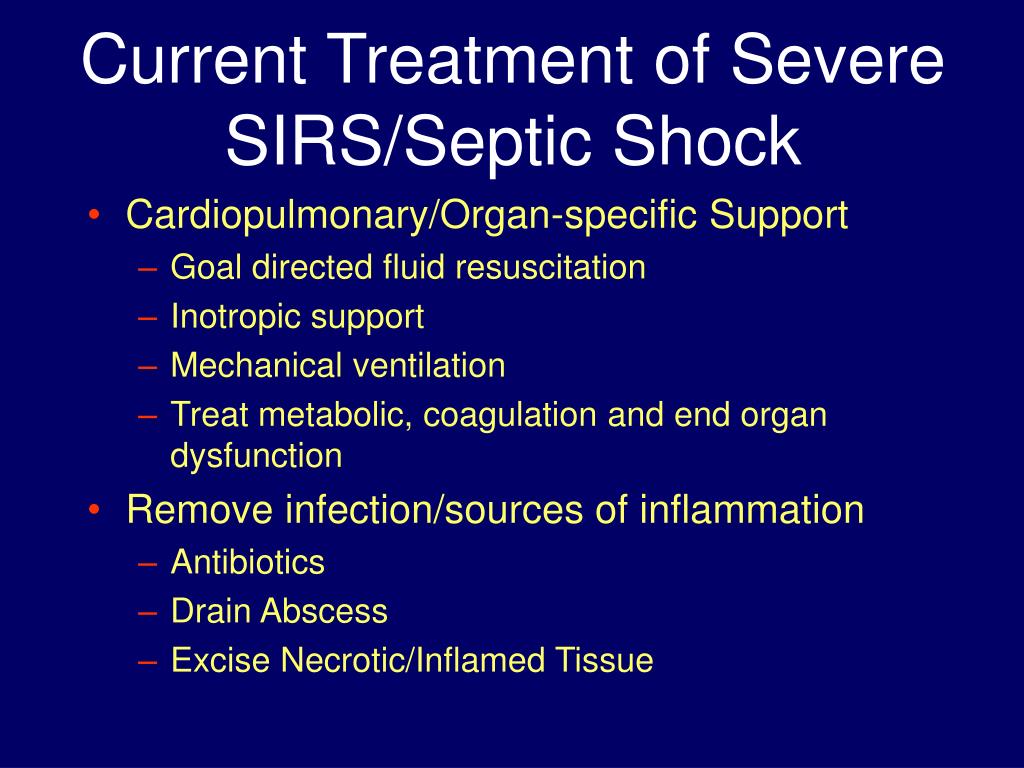 Current Treatment of Severe SIRS/Septic Shock

• Cardiopulmonary/Organ-specific Support
– Goal directed fluid resuscitation
– Inotropic support
– Mechanical ventilation
– Treat metabolic, coagulation and end organ dysfunction

• Remove infection/sources of inflammation
– Antibiotics
– Drain Abscess
– Excise Necrotic/Inflamed Tissue